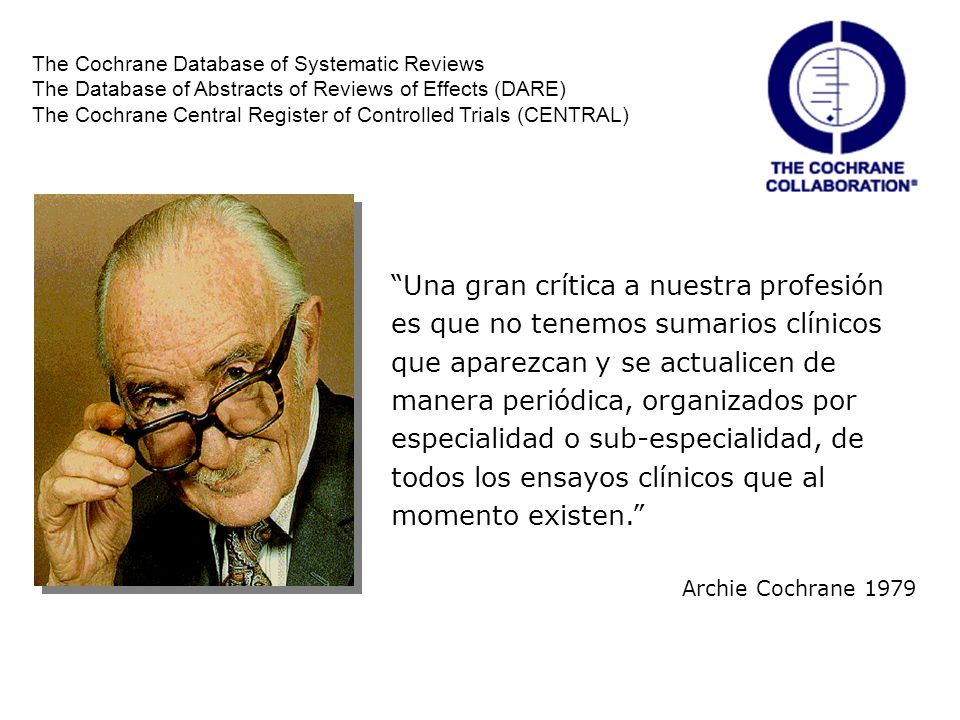 The Cochrane Database of Systematic Reviews
The Database of Abstracts of Reviews of Effects (DARE)
The Cochrane Central Register of Controlled Trials (CENTRAL)

THE COCHRANE COLLABORATION®

“Una gran crítica a nuestra profesión es que no tenemos sumarios clínicos que aparezcan y se actualicen de manera periódica, organizados por especialidad o sub-especialidad, de todos los ensayos clínicos que al momento existen.”

Archie Cochrane 1979